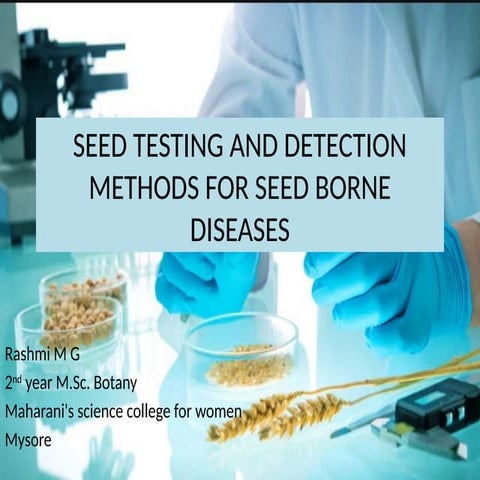 SEED TESTING AND DETECTION METHODS FOR SEED BORNE DISEASES

Rashmi M G
2$^{nd}$ year M.Sc. Botany
Maharani's science college for women
Mysore